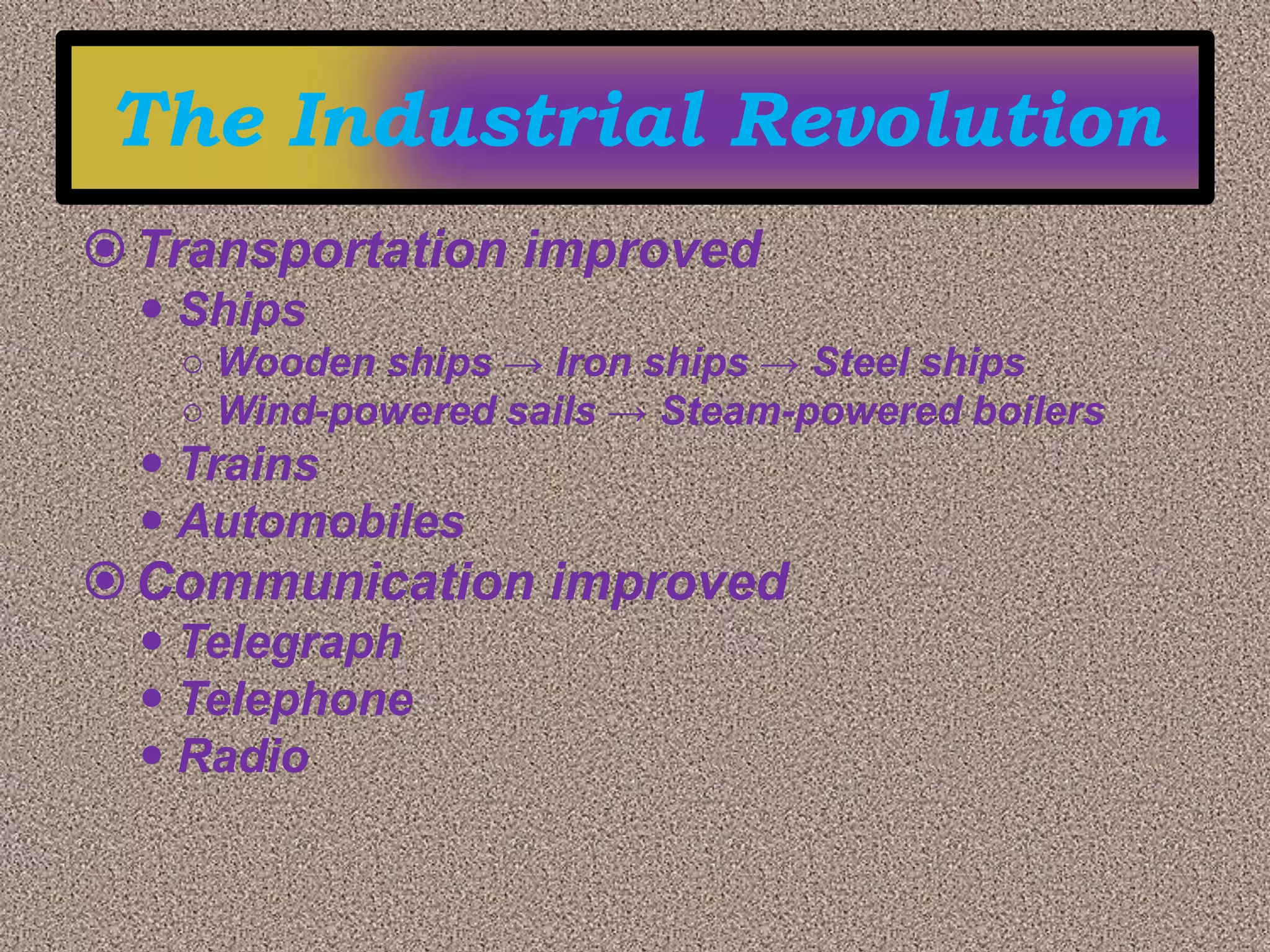 The Industrial Revolution

⦿ Transportation improved
• Ships
○ Wooden ships → Iron ships → Steel ships
○ Wind-powered sails → Steam-powered boilers
• Trains
• Automobiles
⦿ Communication improved
• Telegraph
• Telephone
• Radio